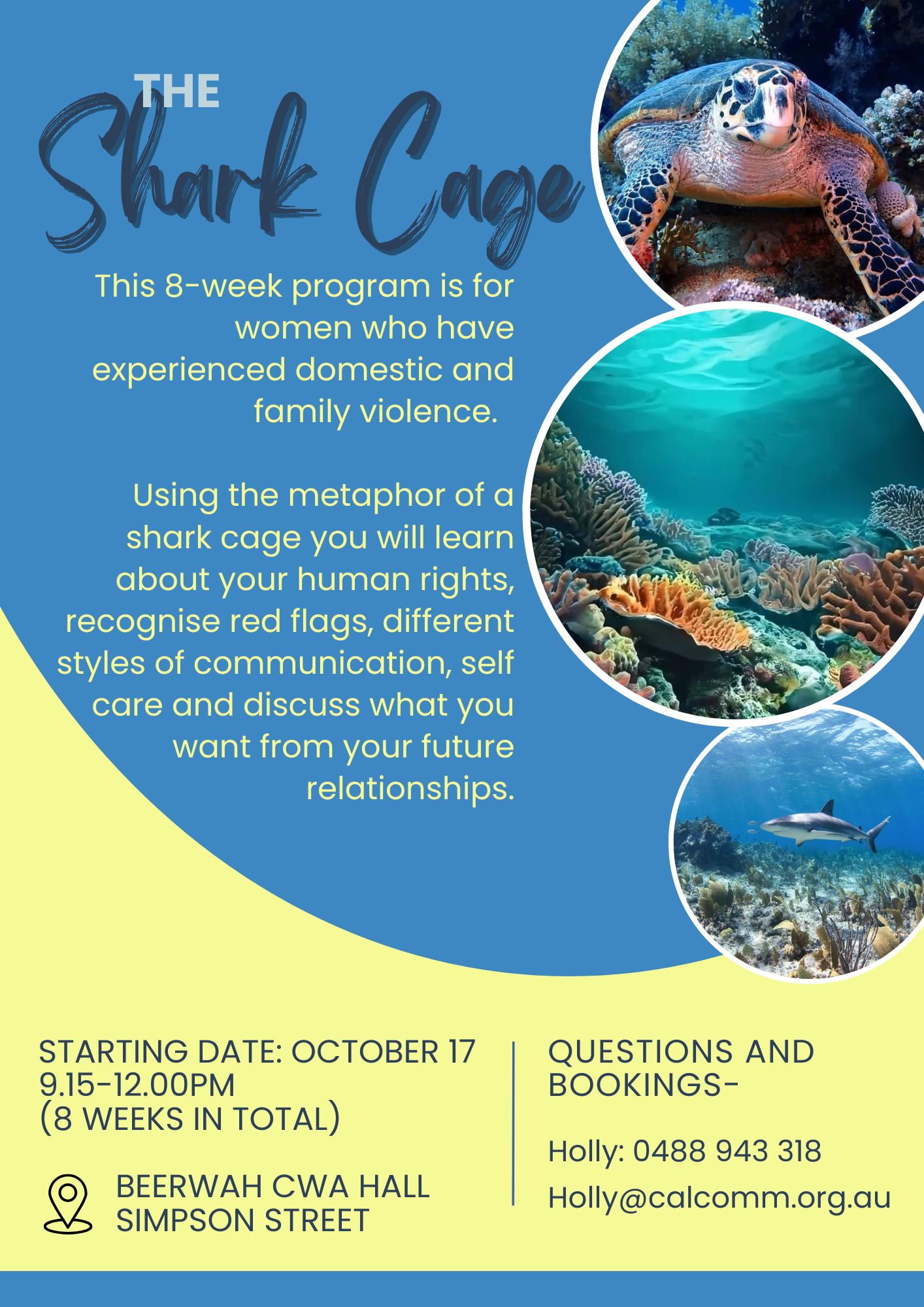 THE
Shark Cage

This 8-week program is for women who have experienced domestic and family violence.

Using the metaphor of a shark cage you will learn about your human rights, recognise red flags, different styles of communication, self care and discuss what you want from your future relationships.

STARTING DATE: OCTOBER 17
9.15-12.00PM
(8 WEEKS IN TOTAL)

BEERWAH CWA HALL
SIMPSON STREET

QUESTIONS AND BOOKINGS-

Holly: 0488 943 318
Holly@calcomm.org.au